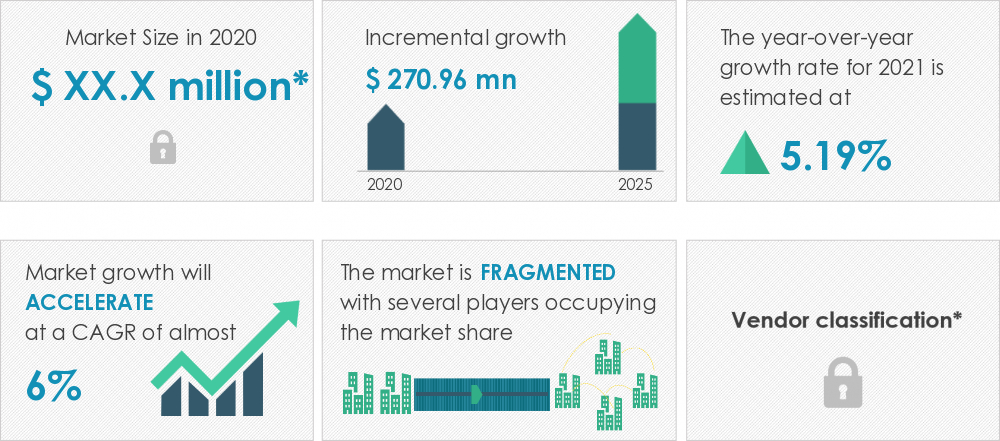 Market Size in 2020

$ XX.X million*

Incremental growth

$ 270.96 mn

2020

2025

The year-over-year growth rate for 2021 is estimated at

5.19%

Market growth will ACCELERATE at a CAGR of almost

6%

The market is FRAGMENTED with several players occupying the market share

Vendor classification*